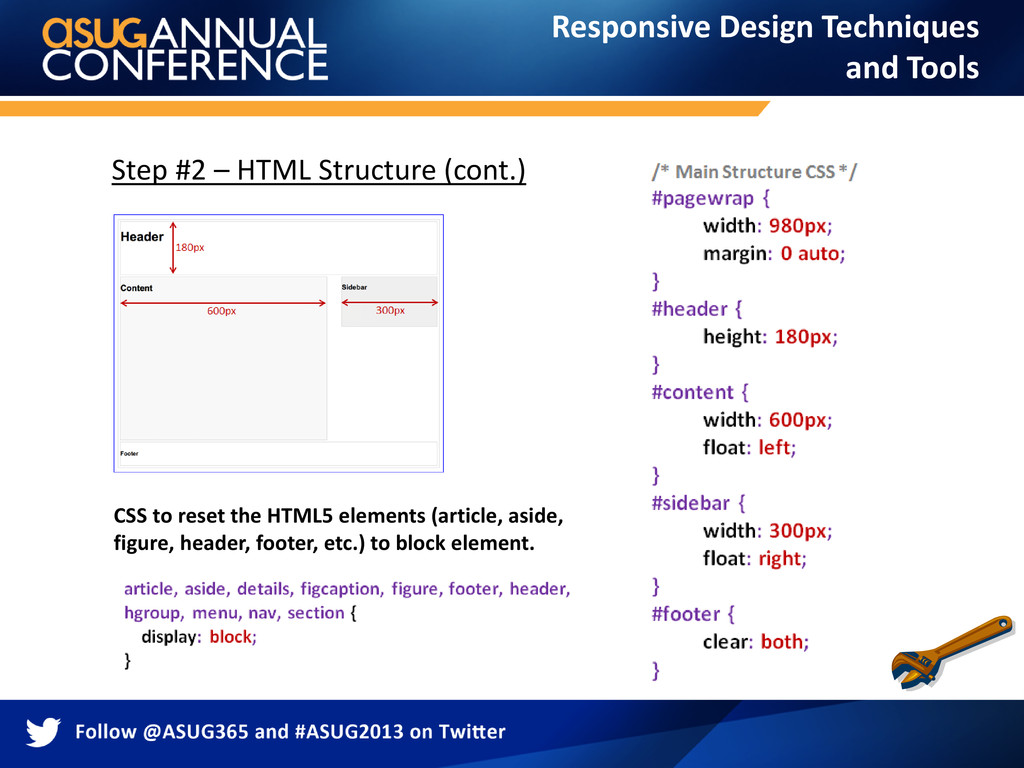 ASUG ANNUAL CONFERENCE

Responsive Design Techniques and Tools

Step #2 – HTML Structure (cont.)

Header
180px
Content
600px
Sidebar
300px
Footer

CSS to reset the HTML5 elements (article, aside, figure, header, footer, etc.) to block element.

article, aside, details, figcaption, figure, footer, header, hgroup, menu, nav, section {
display: block;
}

/* Main Structure CSS */
#pagewrap {
width: 980px;
margin: 0 auto;
}
#header {
height: 180px;
}
#content {
width: 600px;
float: left;
}
#sidebar {
width: 300px;
float: right;
}
#footer {
clear: both;
}

Follow @ASUG365 and #ASUG2013 on Twitter